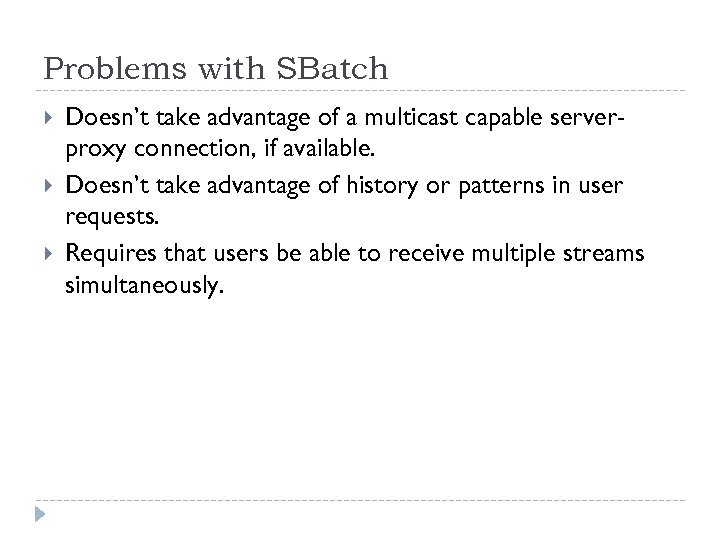 Problems with SBatch

Doesn't take advantage of a multicast capable server-proxy connection, if available.

Doesn't take advantage of history or patterns in user requests.

Requires that users be able to receive multiple streams simultaneously.